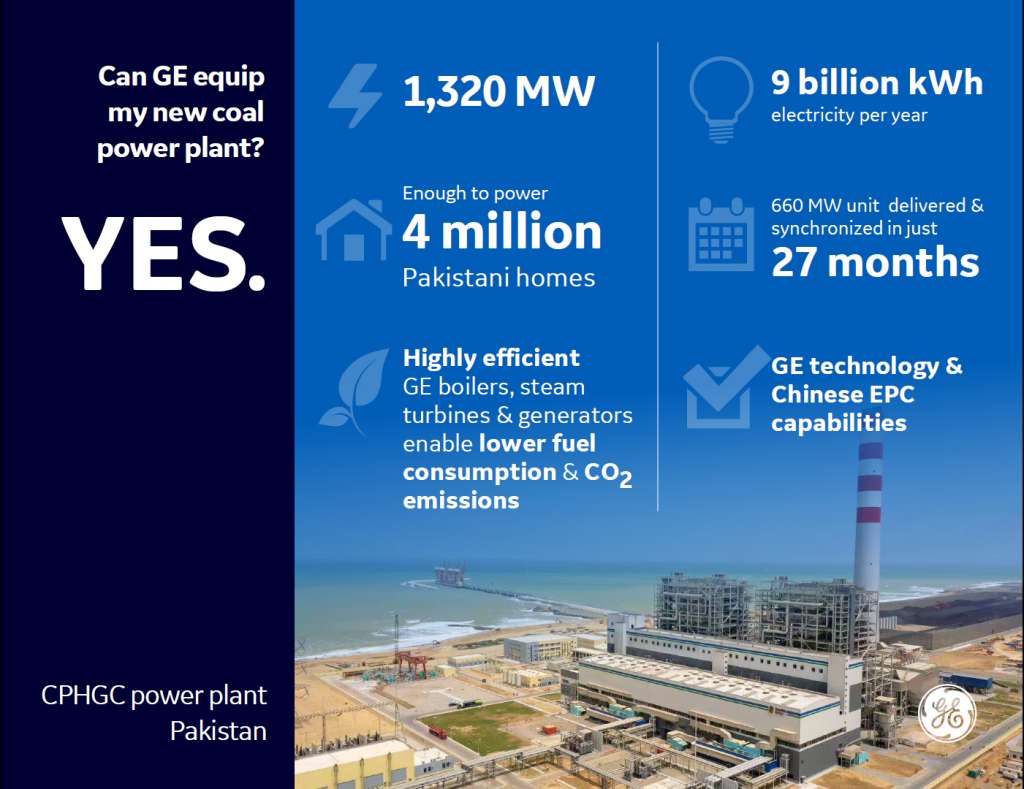 Can GE equip my new coal power plant?

YES.

CPHGC power plant Pakistan

1,320 MW

Enough to power
4 million
Pakistani homes

Highly efficient GE boilers, steam turbines & generators enable lower fuel consumption & $CO_2$ emissions

9 billion kWh
electricity per year

660 MW unit delivered & synchronized in just
27 months

GE technology & Chinese EPC capabilities

GE